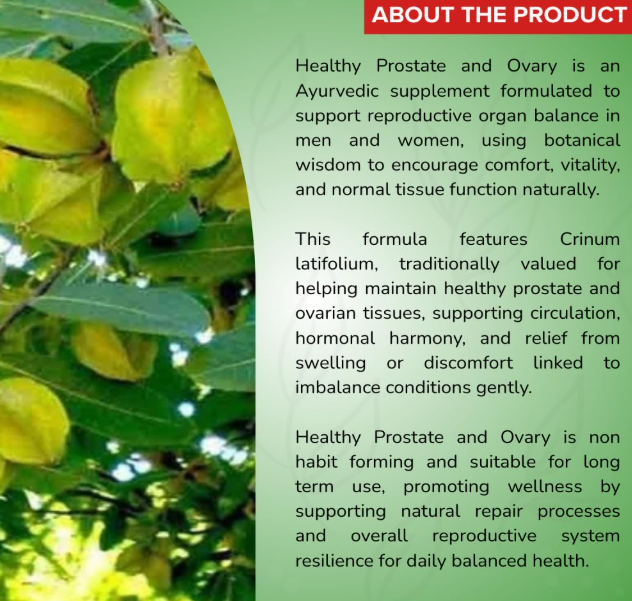 ABOUT THE PRODUCT

Healthy Prostate and Ovary is an Ayurvedic supplement formulated to support reproductive organ balance in men and women, using botanical wisdom to encourage comfort, vitality, and normal tissue function naturally.

This formula features Crinum latifolium, traditionally valued for helping maintain healthy prostate and ovarian tissues, supporting circulation, hormonal harmony, and relief from swelling or discomfort linked to imbalance conditions gently.

Healthy Prostate and Ovary is non habit forming and suitable for long term use, promoting wellness by supporting natural repair processes and overall reproductive system resilience for daily balanced health.